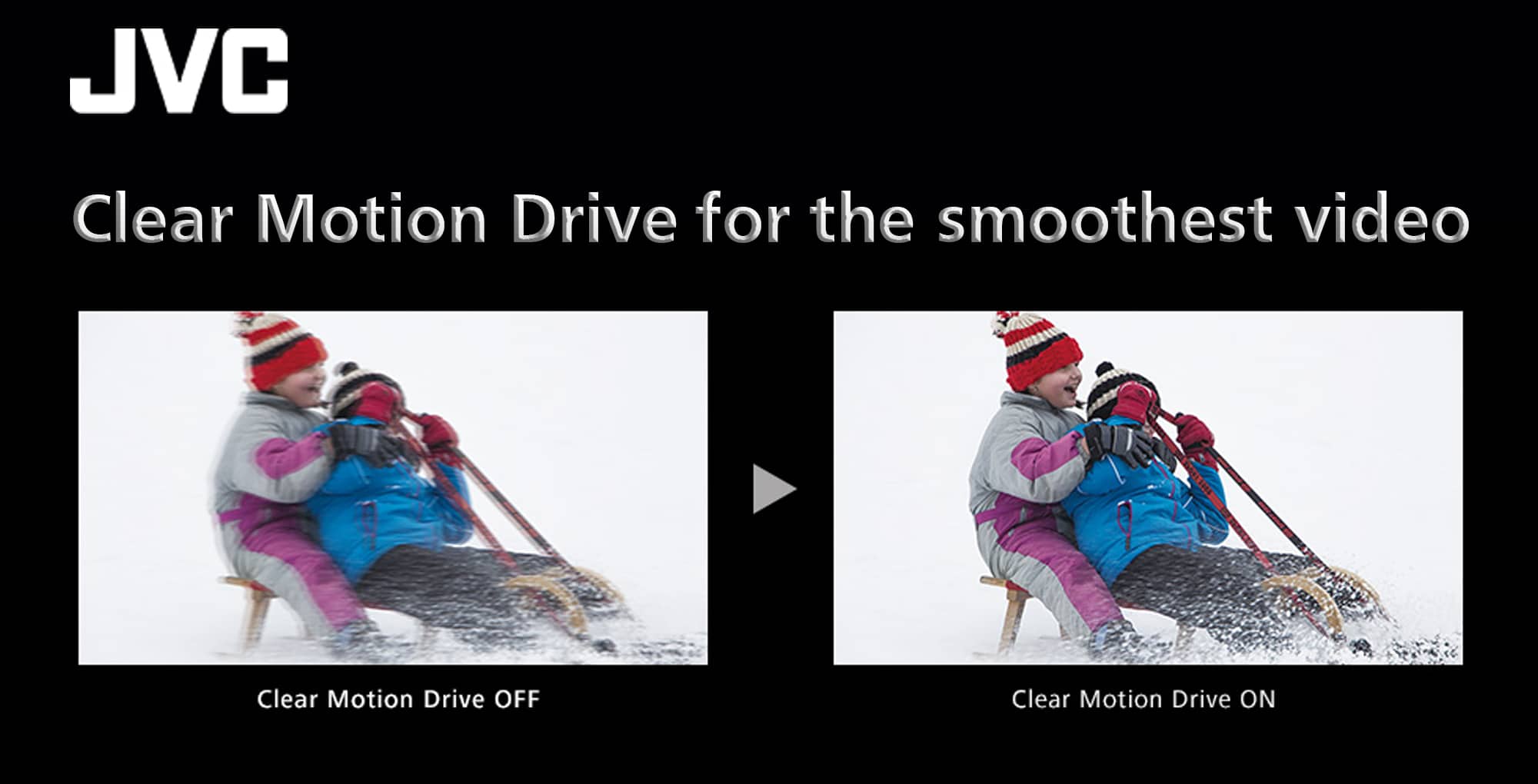 JVC

Clear Motion Drive for the smoothest video

Clear Motion Drive OFF

Clear Motion Drive ON